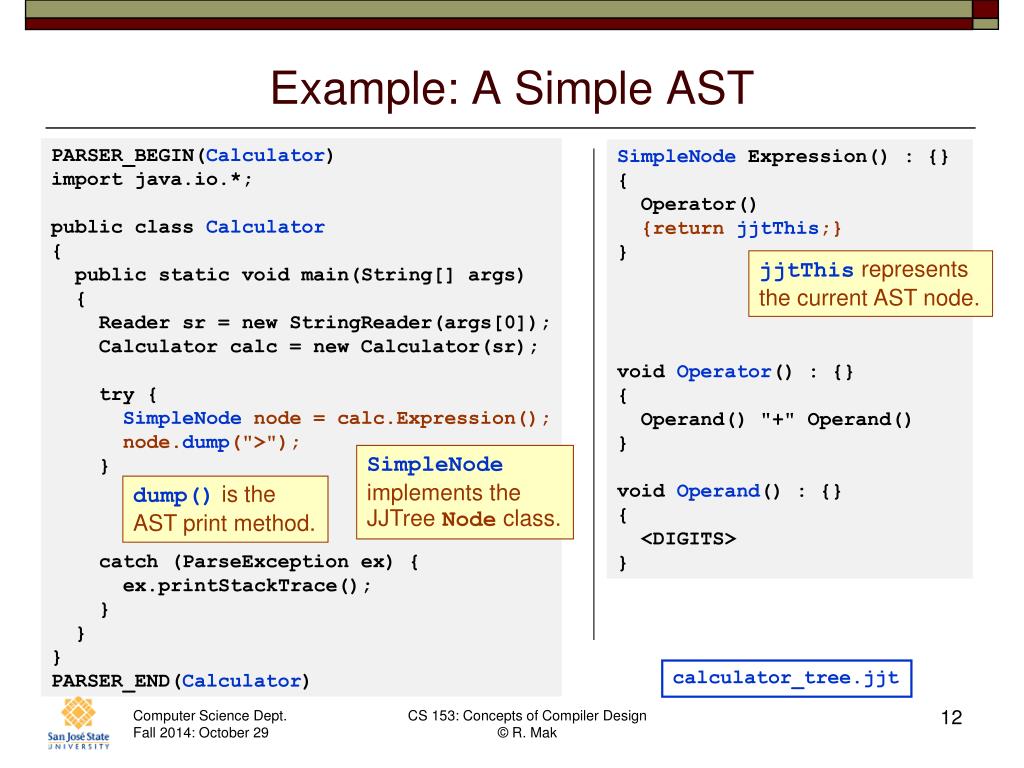 Example: A Simple AST

PARSER_BEGIN(Calculator)
import java.io.*;

public class Calculator
{
  public static void main(String[] args)
  {
    Reader sr = new StringReader(args[0]);
    Calculator calc = new Calculator(sr);

    try {
      SimpleNode node = calc.Expression();
      node.dump(">");
    }

dump() is the AST print method.

SimpleNode implements the JJTree Node class.

    catch (ParseException ex) {
      ex.printStackTrace();
    }
  }
}
PARSER_END(Calculator)

SimpleNode Expression() : {}
{
  Operator()
  {return jjtThis;}
}

jjtThis represents the current AST node.

void Operator() : {}
{
  Operand() "+" Operand()
}

void Operand() : {}
{
  <DIGITS>
}

calculator_tree.jjt

San José State UNIVERSITY

Computer Science Dept.
Fall 2014: October 29

CS 153: Concepts of Compiler Design
© R. Mak

12